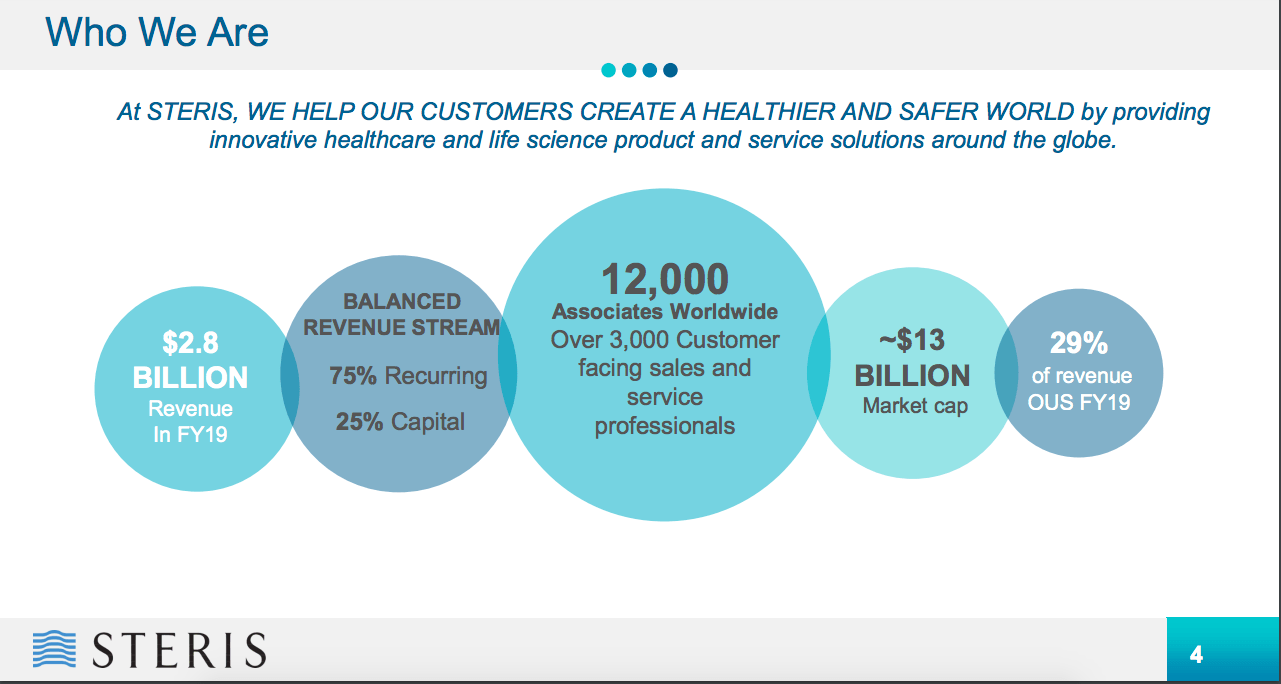 Who We Are

At STERIS, WE HELP OUR CUSTOMERS CREATE A HEALTHIER AND SAFER WORLD by providing innovative healthcare and life science product and service solutions around the globe.

$2.8 BILLION Revenue In FY19

BALANCED REVENUE STREAM
75% Recurring
25% Capital

12,000
Associates Worldwide
Over 3,000 Customer facing sales and service professionals

~$13 BILLION Market cap

29% of revenue OUS FY19

STERIS

4